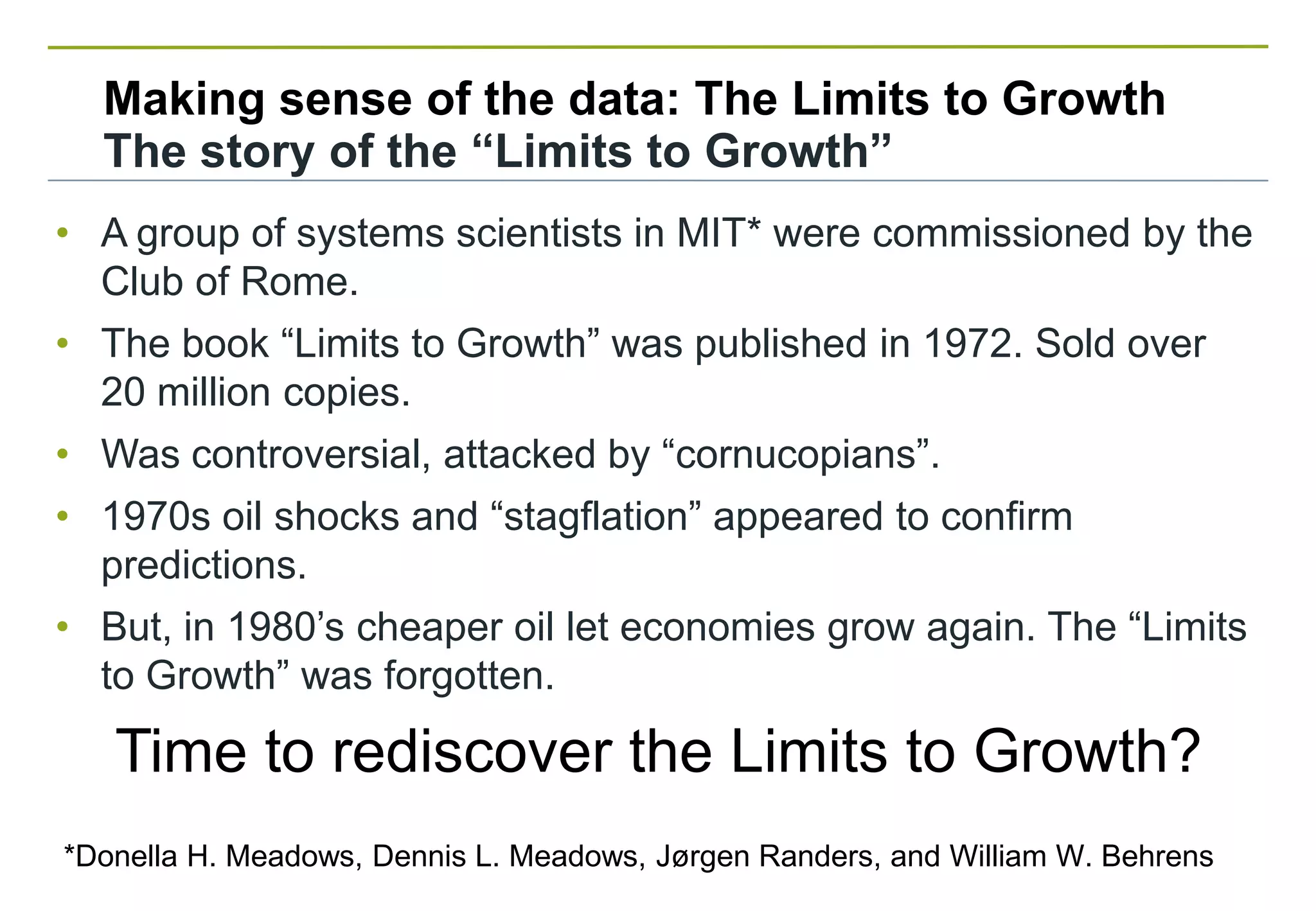 Making sense of the data: The Limits to Growth
The story of the “Limits to Growth”

• A group of systems scientists in MIT* were commissioned by the Club of Rome.
• The book “Limits to Growth” was published in 1972. Sold over 20 million copies.
• Was controversial, attacked by “cornucopians”.
• 1970s oil shocks and “stagflation” appeared to confirm predictions.
• But, in 1980’s cheaper oil let economies grow again. The “Limits to Growth” was forgotten.

Time to rediscover the Limits to Growth?

*Donella H. Meadows, Dennis L. Meadows, Jørgen Randers, and William W. Behrens